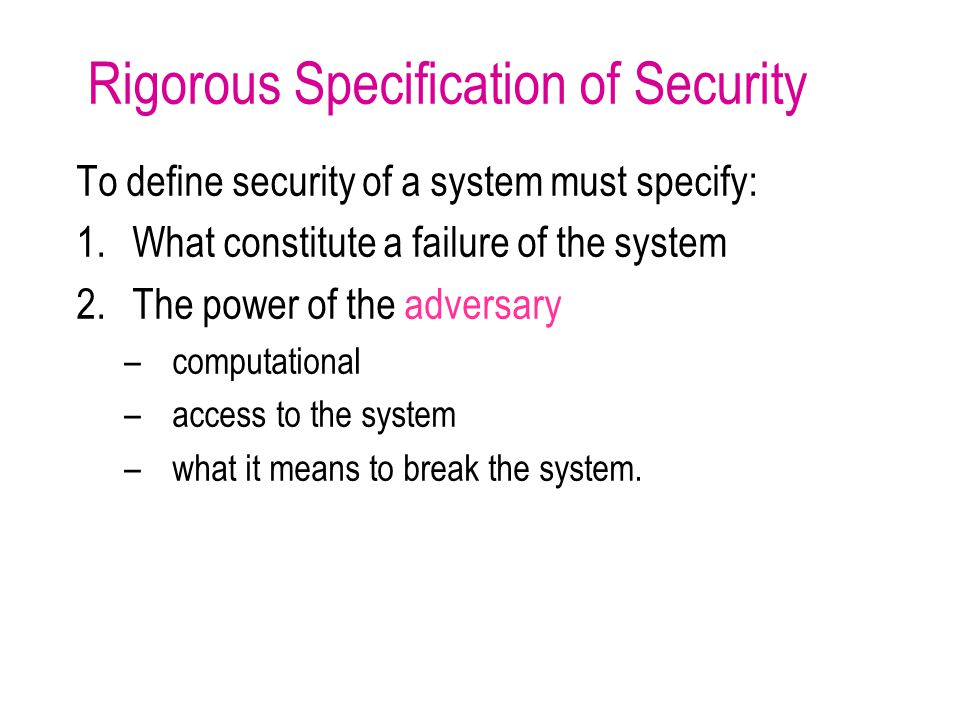 Rigorous Specification of Security

To define security of a system must specify:

1. What constitute a failure of the system
2. The power of the adversary
 – computational
 – access to the system
 – what it means to break the system.